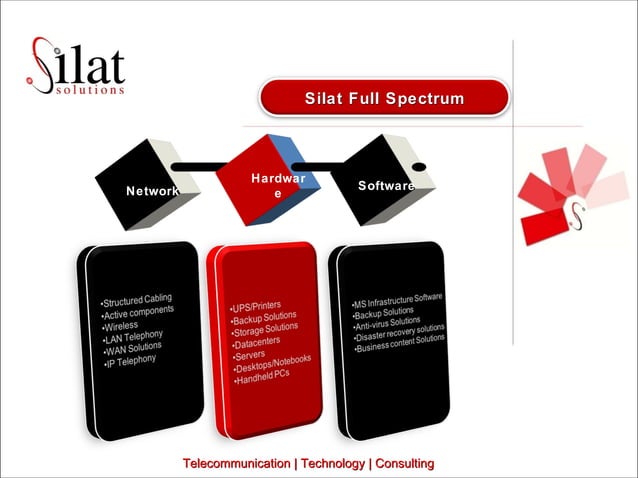 Silat solutions

Silat Full Spectrum

Network

Hardwar e

Software

•Structured Cabling
•Active components
•Wireless
•LAN Telephony
•WAN Solutions
•IP Telephony

•UPS/Printers
•Backup Solutions
•Storage Solutions
•Datacenters
•Servers
•Desktops/Notebooks
•Handheld PCs

•MS Infrastructure Software
•Backup Solutions
•Anti-virus Solutions
•Disaster recovery solutions
•Business content Solutions

Telecommunication | Technology | Consulting